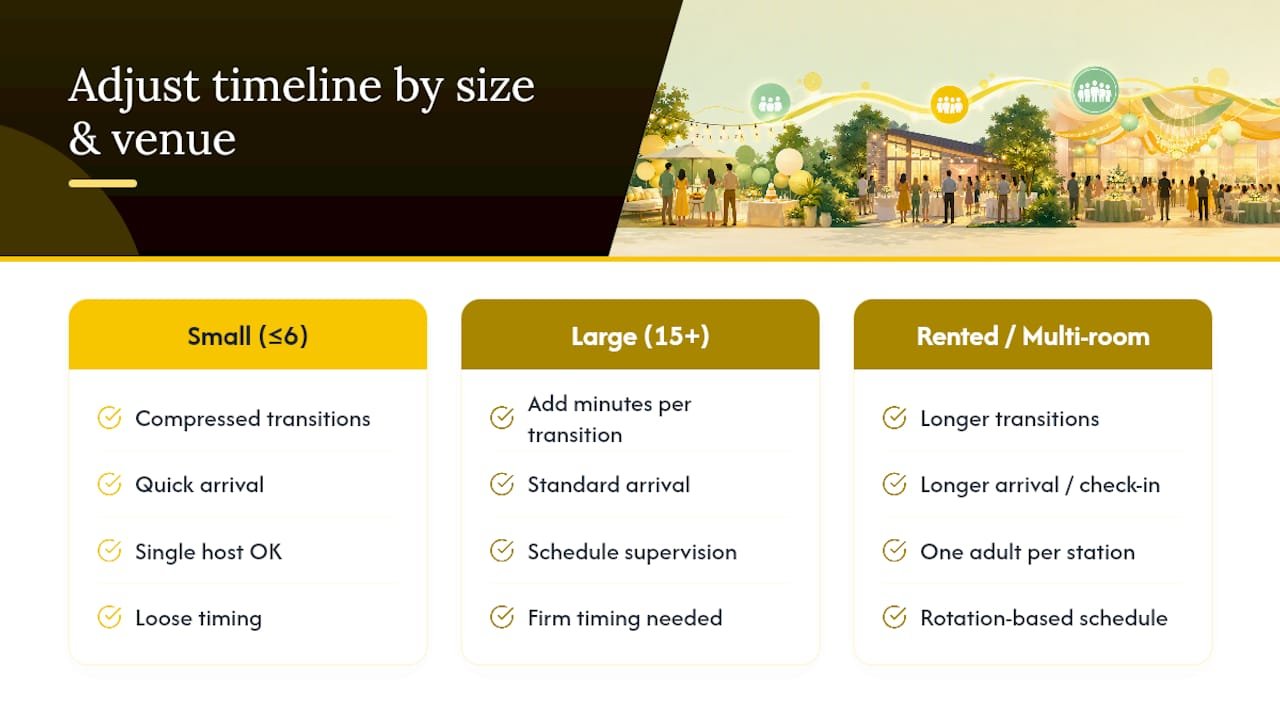 Adjust timeline by size & venue

Small (≤6)

Compressed transitions

Quick arrival

Single host OK

Loose timing

Large (15+)

Add minutes per transition

Standard arrival

Schedule supervision

Firm timing needed

Rented / Multi-room

Longer transitions

Longer arrival / check-in

One adult per station

Rotation-based schedule